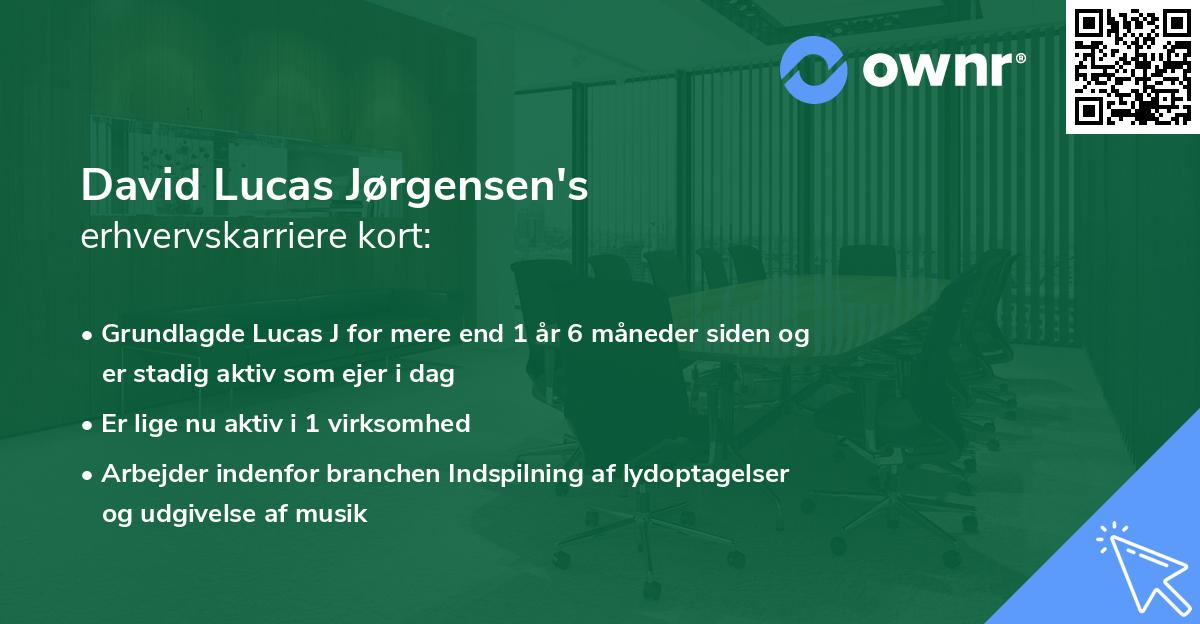 ownr®

David Lucas Jørgensen's
erhvervskarriere kort:

• Grundlagde Lucas J for mere end 1 år 6 måneder siden og er stadig aktiv som ejer i dag
• Er lige nu aktiv i 1 virksomhed
• Arbejder indenfor branchen Indspilning af lydoptagelser og udgivelse af musik